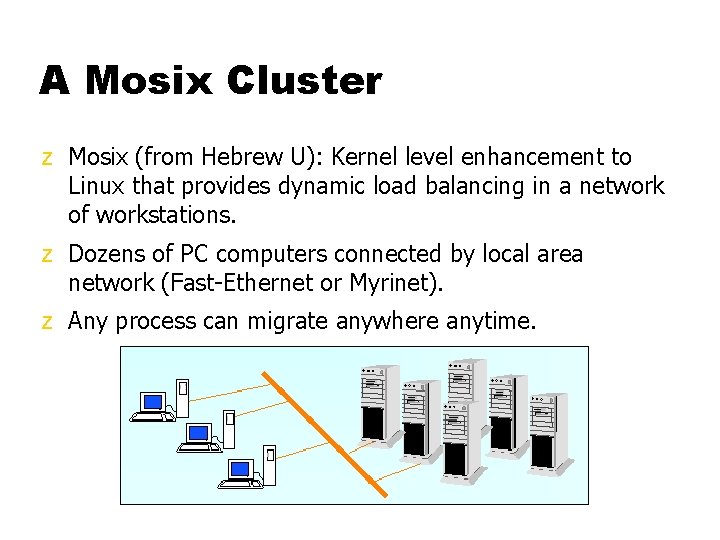 A Mosix Cluster

z Mosix (from Hebrew U): Kernel level enhancement to Linux that provides dynamic load balancing in a network of workstations.

z Dozens of PC computers connected by local area network (Fast-Ethernet or Myrinet).

z Any process can migrate anywhere anytime.